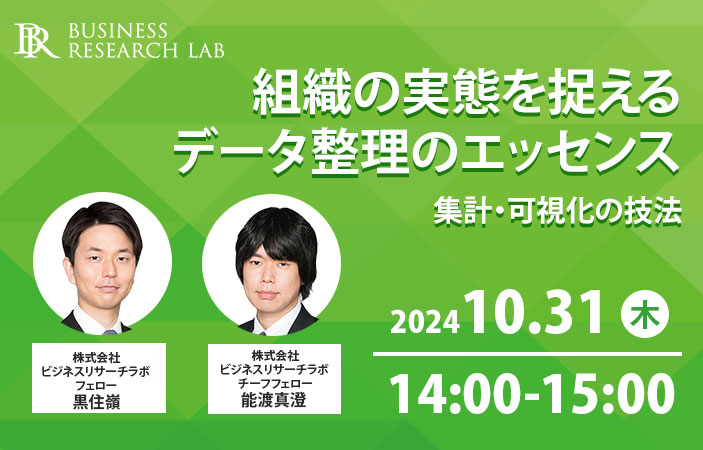 BR BUSINESS RESEARCH LAB

組織の実態を捉える
データ整理のエッセンス

集計・可視化の技法

株式会社
ビジネスリサーチラボ
フェロー
黒住嶺

株式会社
ビジネスリサーチラボ
チーフフェロー
能渡真澄

2024 10.31 木

14:00-15:00